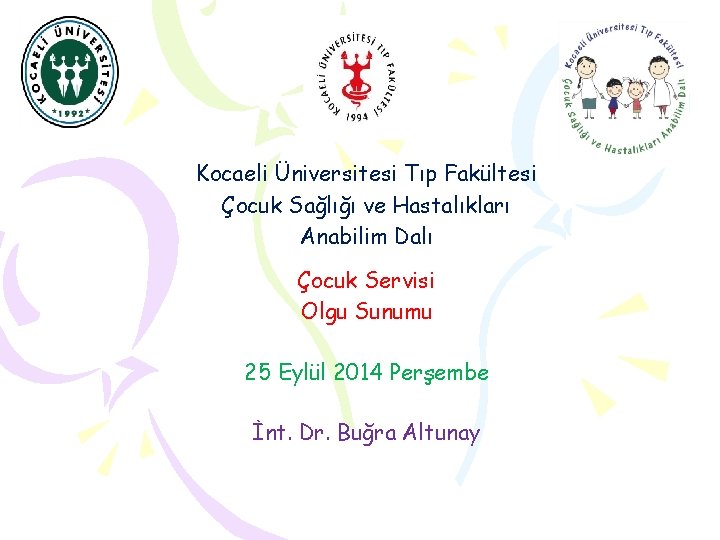 KOCAELİ ÜNİVERSİTESİ
*1992*

KOCAELİ ÜNİVERSİTESİ TIP FAKÜLTESİ
1994

Kocaeli Üniversitesi Tıp Fakültesi
Çocuk Sağlığı ve Hastalıkları Anabilim Dalı

Kocaeli Üniversitesi Tıp Fakültesi
Çocuk Sağlığı ve Hastalıkları
Anabilim Dalı

Çocuk Servisi
Olgu Sunumu

25 Eylül 2014 Perşembe

İnt. Dr. Buğra Altunay